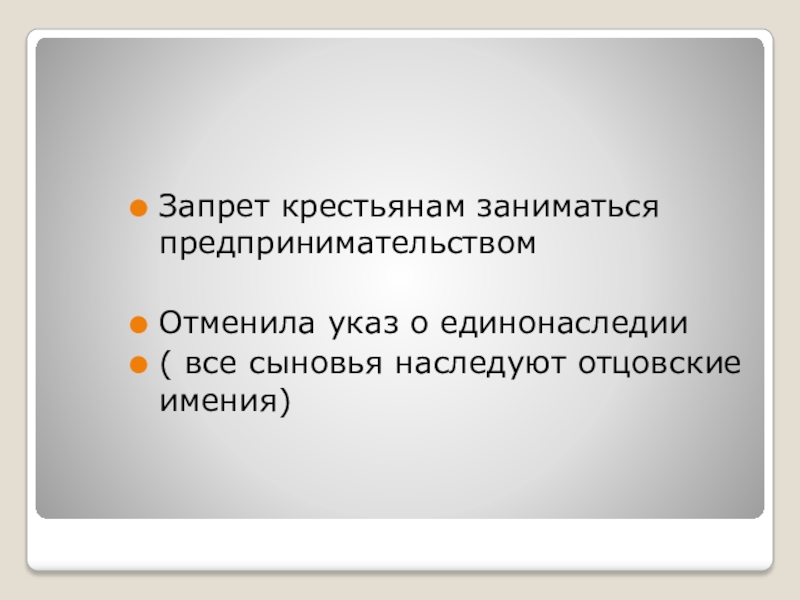 Запрет крестьянам заниматься предпринимательством

Отменила указ о единонаследии

( все сыновья наследуют отцовские имения)